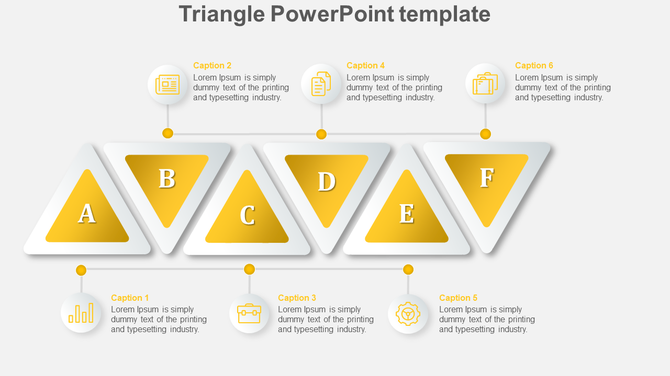 Triangle PowerPoint template

Caption 2
Lorem Ipsum is simply dummy text of the printing and typesetting industry.

Caption 4
Lorem Ipsum is simply dummy text of the printing and typesetting industry.

Caption 6
Lorem Ipsum is simply dummy text of the printing and typesetting industry.

A

B

C

D

E

F

Caption 1
Lorem Ipsum is simply dummy text of the printing and typesetting industry.

Caption 3
Lorem Ipsum is simply dummy text of the printing and typesetting industry.

Caption 5
Lorem Ipsum is simply dummy text of the printing and typesetting industry.